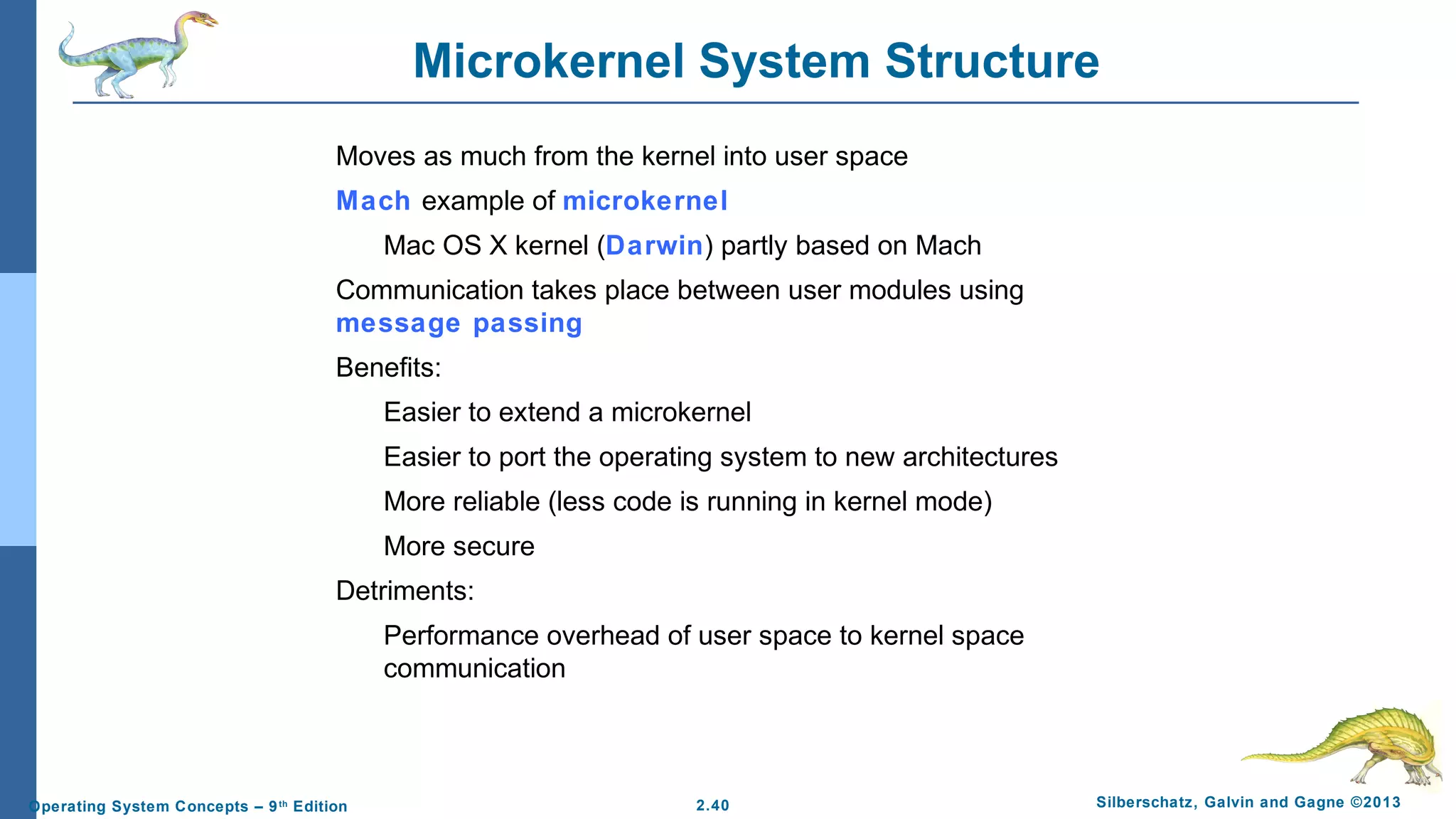 Microkernel System Structure

Moves as much from the kernel into user space

Mach example of microkernel

Mac OS X kernel (Darwin) partly based on Mach

Communication takes place between user modules using message passing

Benefits:

Easier to extend a microkernel

Easier to port the operating system to new architectures

More reliable (less code is running in kernel mode)

More secure

Detriments:

Performance overhead of user space to kernel space communication

Operating System Concepts – 9th Edition

2.40

Silberschatz, Galvin and Gagne ©2013